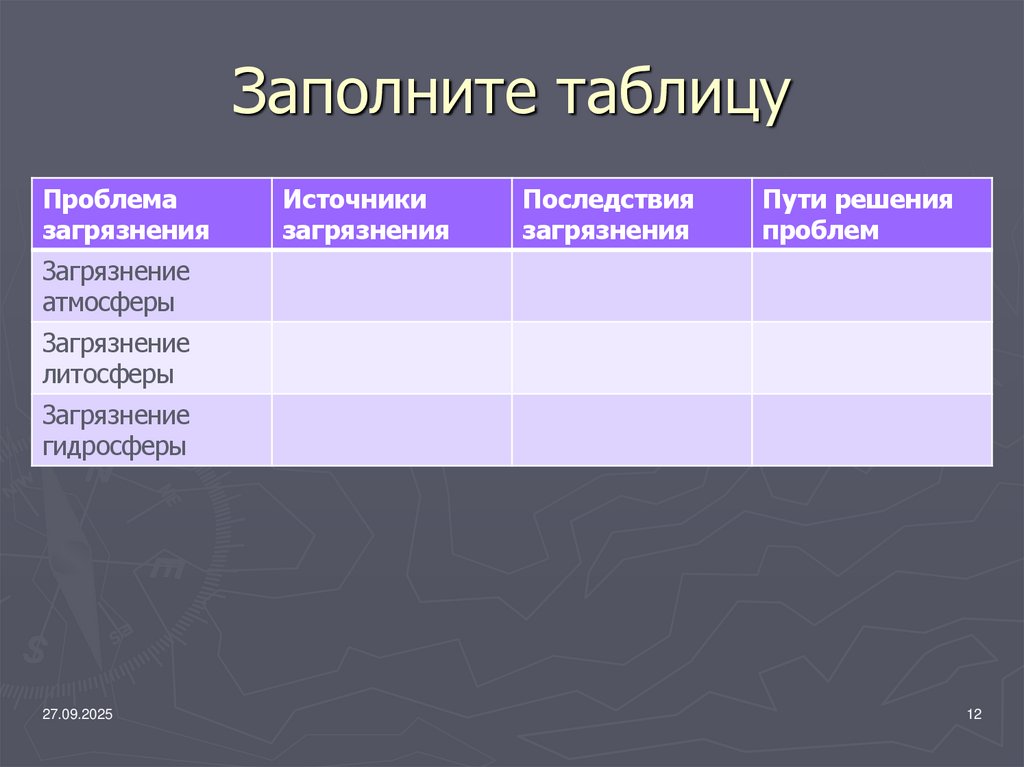 Заполните таблицу

| Проблема загрязнения | Источники загрязнения | Последствия загрязнения | Пути решения проблем |
|---|---|---|---|
| Загрязнение атмосферы | | | |
| Загрязнение литосферы | | | |
| Загрязнение гидросферы | | | |

27.09.2025

12